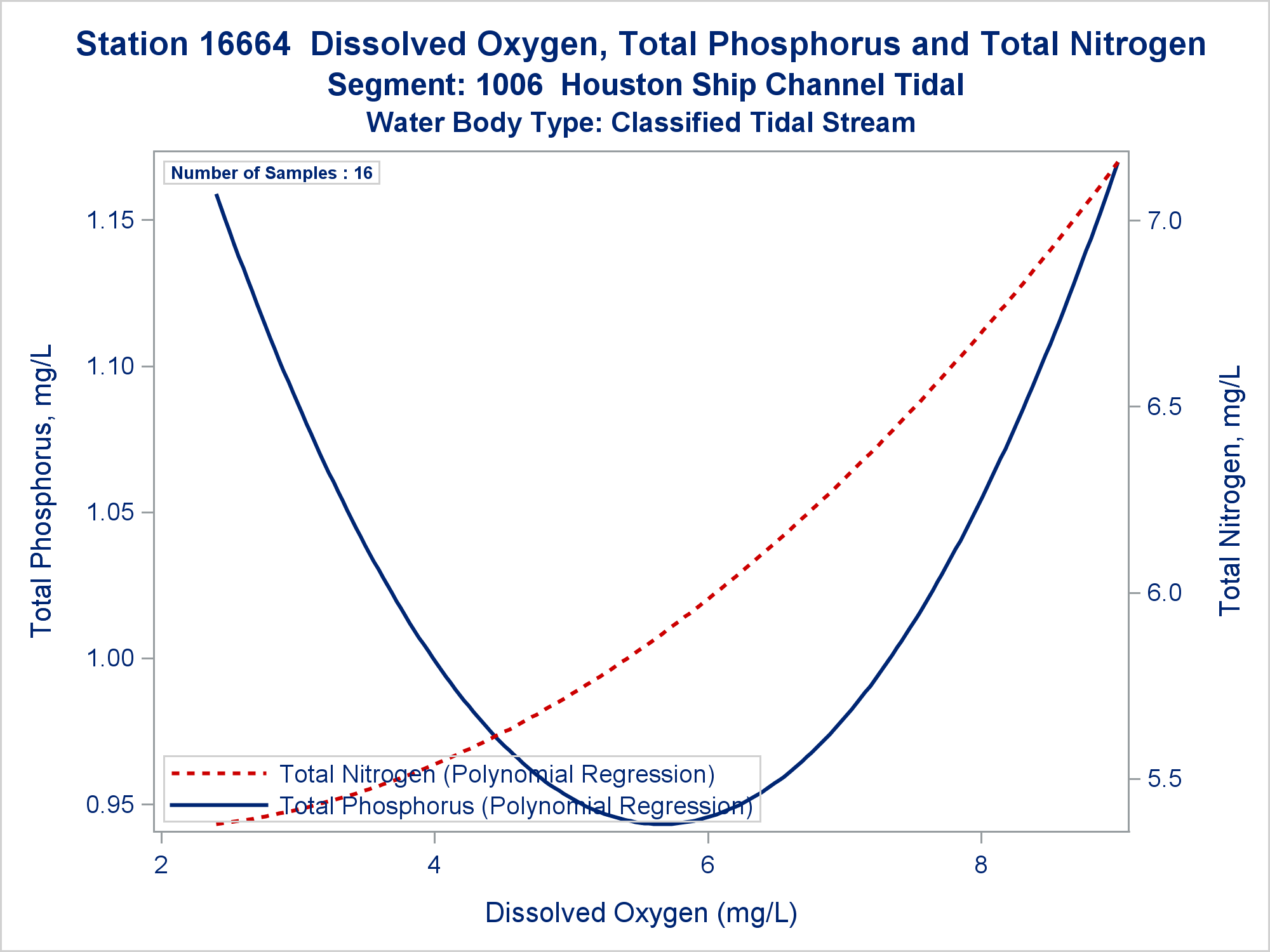 Station 16664 Dissolved Oxygen, Total Phosphorus and Total Nitrogen
Segment: 1006 Houston Ship Channel Tidal
Water Body Type: Classified Tidal Stream

Number of Samples : 16

Total Phosphorus, mg/L

1.15
1.10
1.05
1.00
0.95

Total Nitrogen, mg/L

7.0
6.5
6.0
5.5

Total Nitrogen (Polynomial Regression)
Total Phosphorus (Polynomial Regression)

2
4
6
8

Dissolved Oxygen (mg/L)